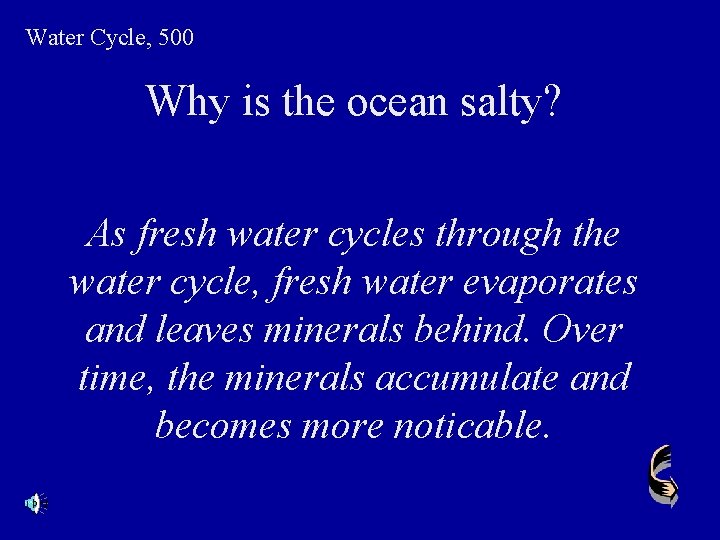 Water Cycle, 500

Why is the ocean salty?

As fresh water cycles through the water cycle, fresh water evaporates and leaves minerals behind. Over time, the minerals accumulate and becomes more noticable.